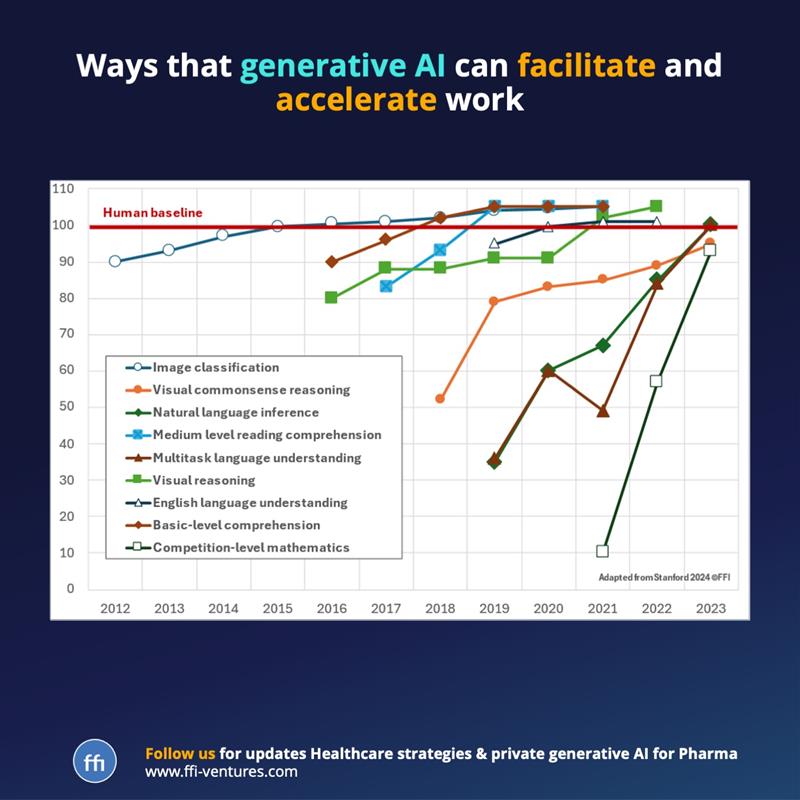 Ways that generative AI can facilitate and accelerate work

110
100
90
80
70
60
50
40
30
20
10
0

Human baseline

Image classification
Visual commonsense reasoning
Natural language inference
Medium level reading comprehension
Multitask language understanding
Visual reasoning
English language understanding
Basic-level comprehension
Competition-level mathematics

Adapted from Stanford 2024 ©FFI

2012 2013 2014 2015 2016 2017 2018 2019 2020 2021 2022 2023

ffi

Follow us for updates Healthcare strategies & private generative AI for Pharma
www.ffi-ventures.com